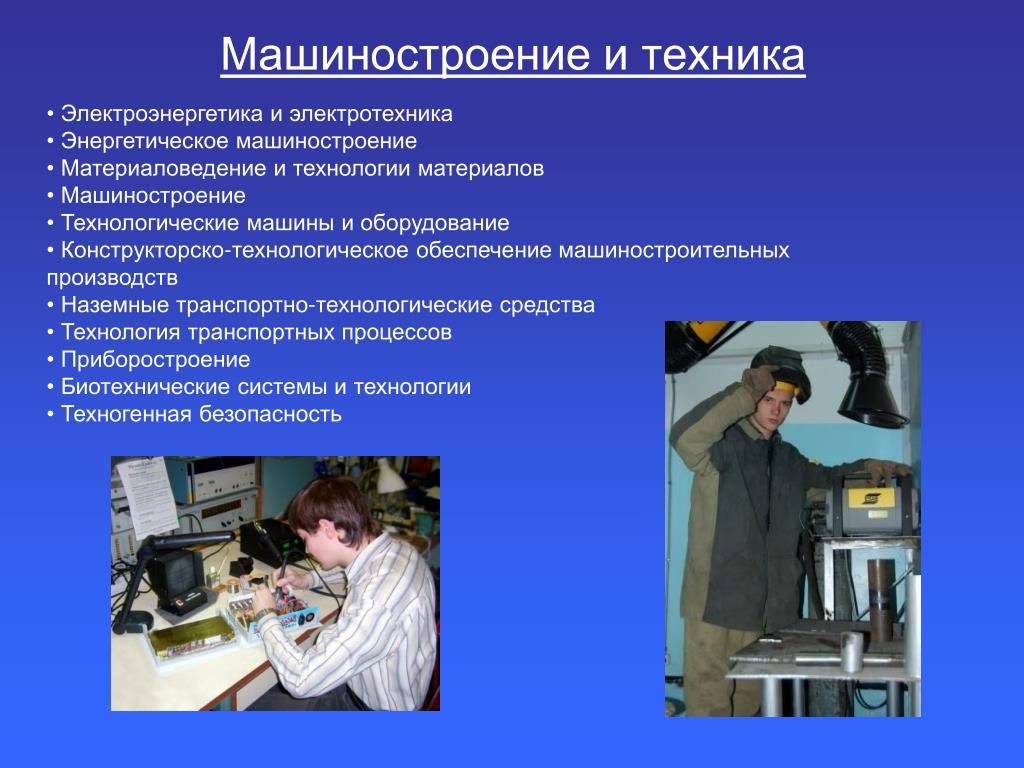 Машиностроение и техника

• Электроэнергетика и электротехника
• Энергетическое машиностроение
• Материаловедение и технологии материалов
• Машиностроение
• Технологические машины и оборудование
• Конструкторско-технологическое обеспечение машиностроительных производств
• Наземные транспортно-технологические средства
• Технология транспортных процессов
• Приборостроение
• Биотехнические системы и технологии
• Техногенная безопасность